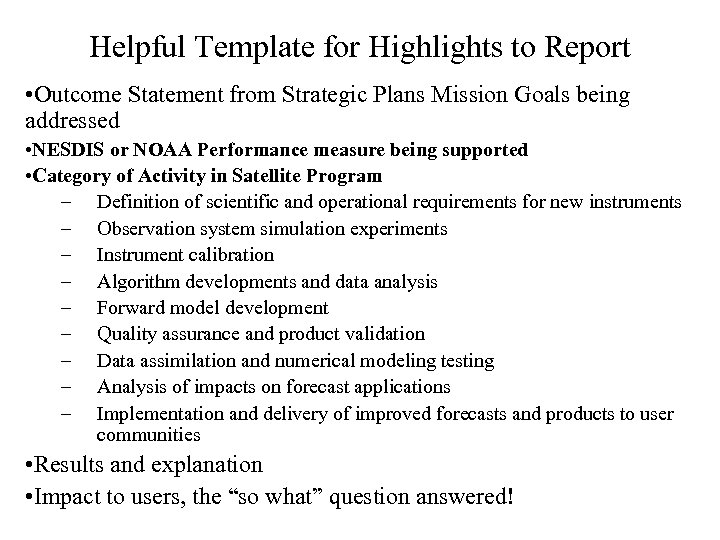 Helpful Template for Highlights to Report

•Outcome Statement from Strategic Plans Mission Goals being addressed

•NESDIS or NOAA Performance measure being supported

•Category of Activity in Satellite Program

– Definition of scientific and operational requirements for new instruments
– Observation system simulation experiments
– Instrument calibration
– Algorithm developments and data analysis
– Forward model development
– Quality assurance and product validation
– Data assimilation and numerical modeling testing
– Analysis of impacts on forecast applications
– Implementation and delivery of improved forecasts and products to user communities

•Results and explanation

•Impact to users, the “so what” question answered!